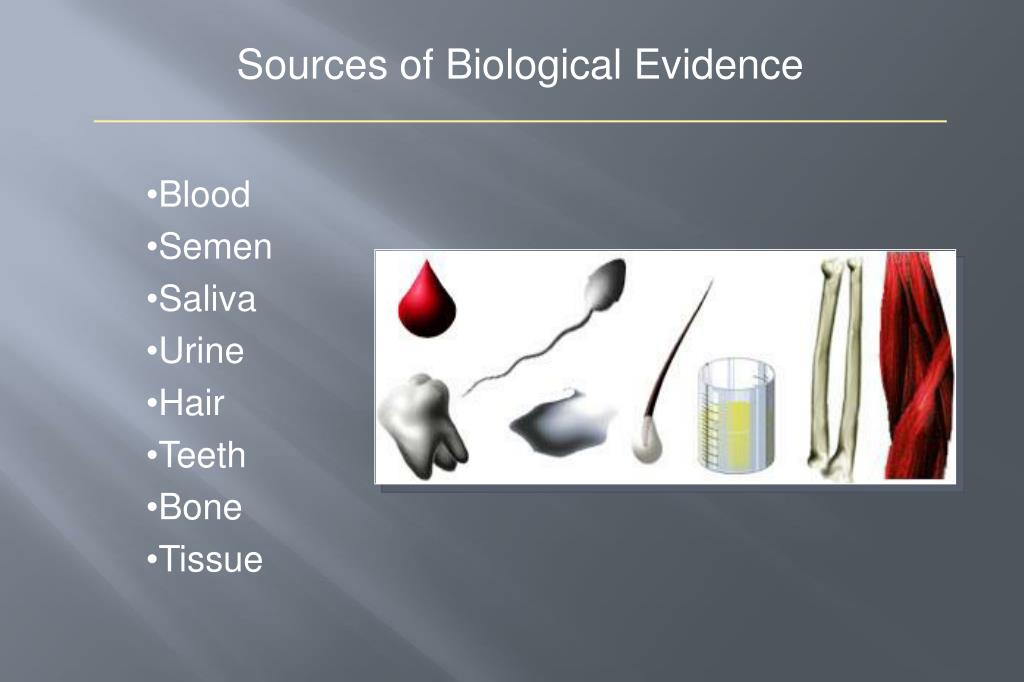 Sources of Biological Evidence

•Blood
•Semen
•Saliva
•Urine
•Hair
•Teeth
•Bone
•Tissue